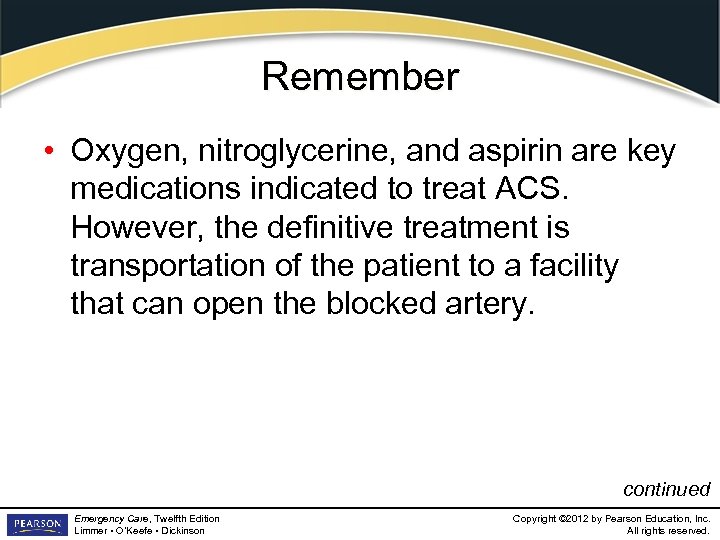 Remember

• Oxygen, nitroglycerine, and aspirin are key medications indicated to treat ACS. However, the definitive treatment is transportation of the patient to a facility that can open the blocked artery.

continued

PEARSON

Emergency Care, Twelfth Edition
Limmer • O'Keefe • Dickinson

Copyright ©2012 by Pearson Education, Inc.
All rights reserved.